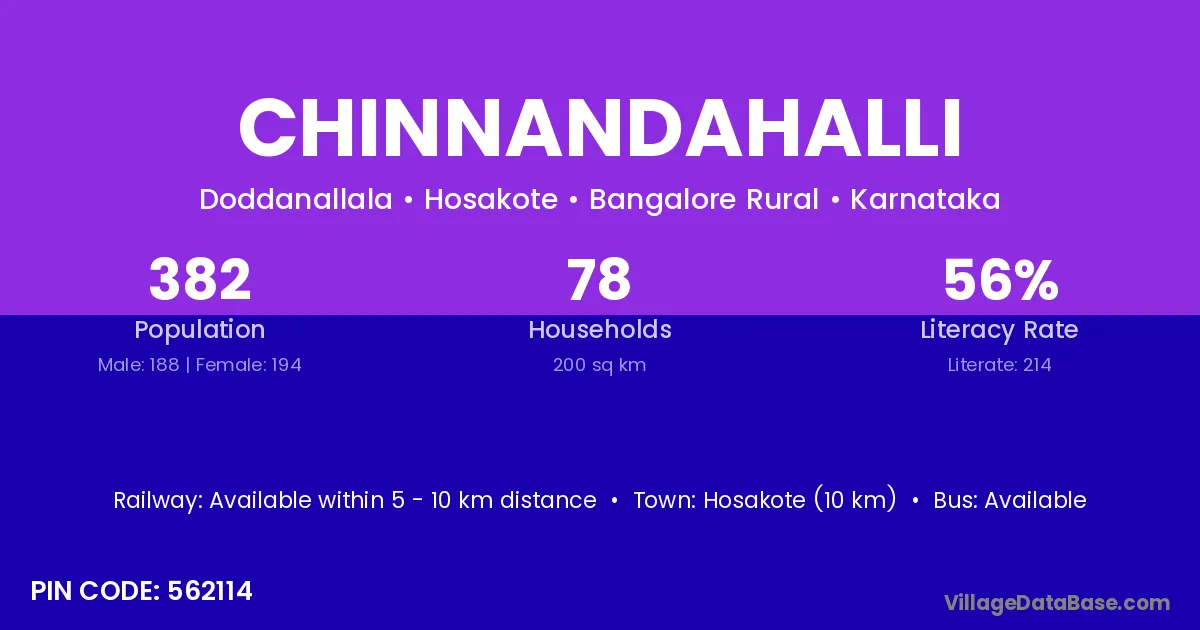 CHINNANDAHALLI

Doddanallala • Hosakote • Bangalore Rural • Karnataka

382
Population
Male: 188 | Female: 194

78
Households
200 sq km

56%
Literacy Rate
Literate: 214

Railway: Available within 5 - 10 km distance • Town: Hosakote (10 km) • Bus: Available

PIN CODE: 562114

VillageDataBase.com